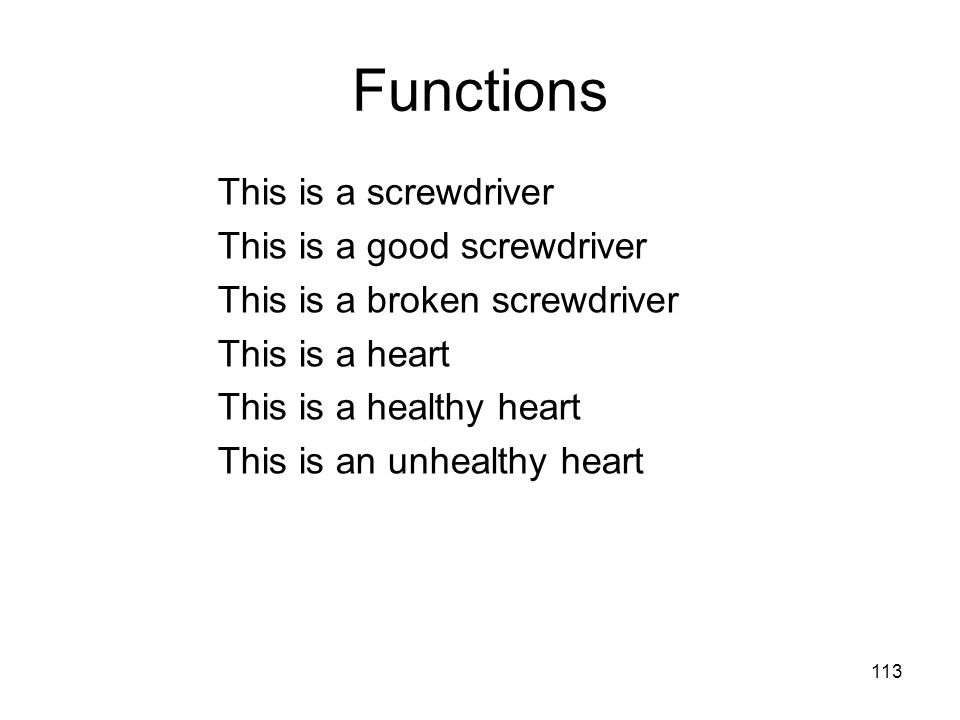 Functions

This is a screwdriver
This is a good screwdriver
This is a broken screwdriver
This is a heart
This is a healthy heart
This is an unhealthy heart

113